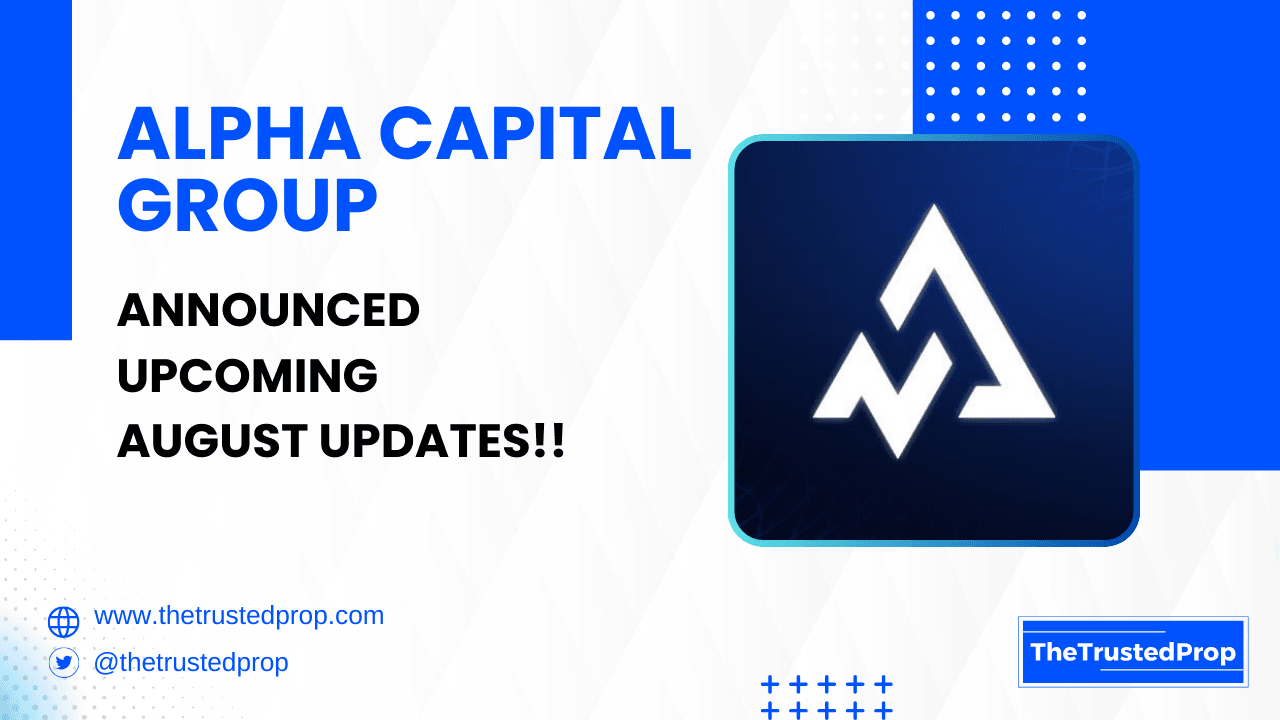 ALPHA CAPITAL GROUP

ANNOUNCED UPCOMING AUGUST UPDATES!!

www.thetrustedprop.com

@thetrustedprop

TheTrustedProp